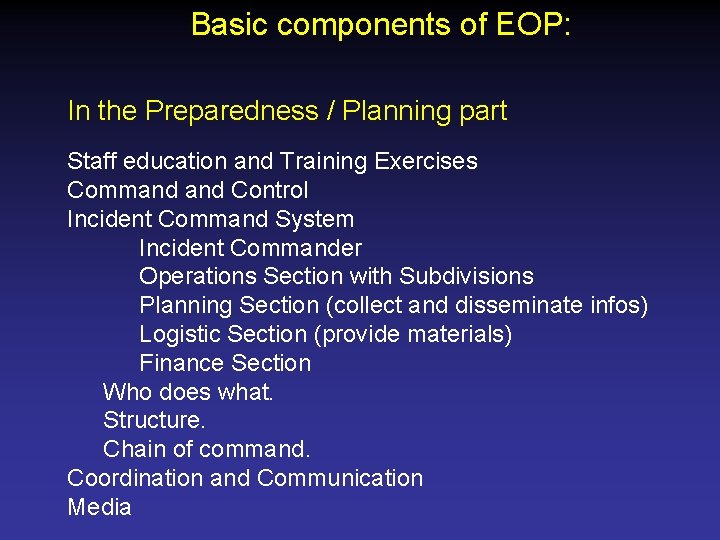 Basic components of EOP:

In the Preparedness / Planning part

Staff education and Training Exercises
Command and Control
Incident Command System
Incident Commander
Operations Section with Subdivisions
Planning Section (collect and disseminate infos)
Logistic Section (provide materials)
Finance Section
Who does what.
Structure.
Chain of command.
Coordination and Communication
Media